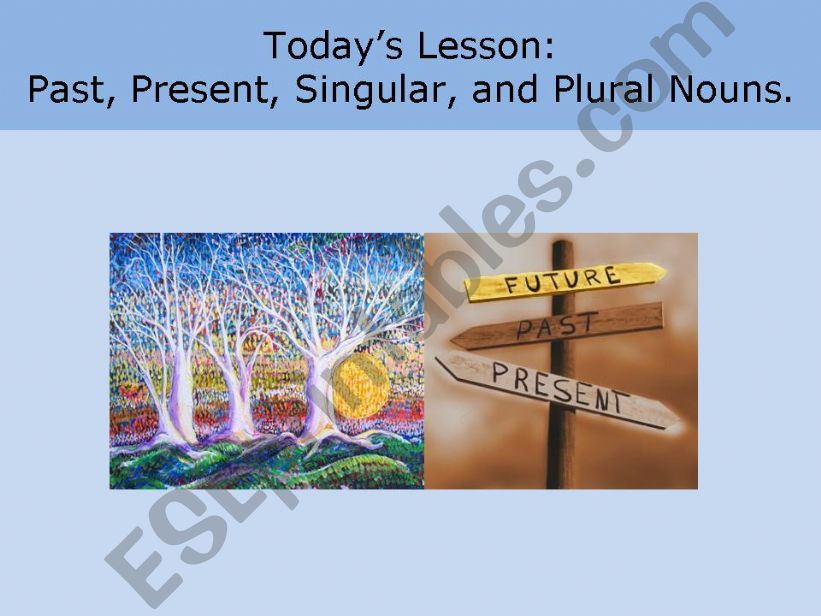 Today's Lesson:
Past, Present, Singular, and Plural Nouns.

FUTURE
PAST
PRESENT

ESLprintables.com